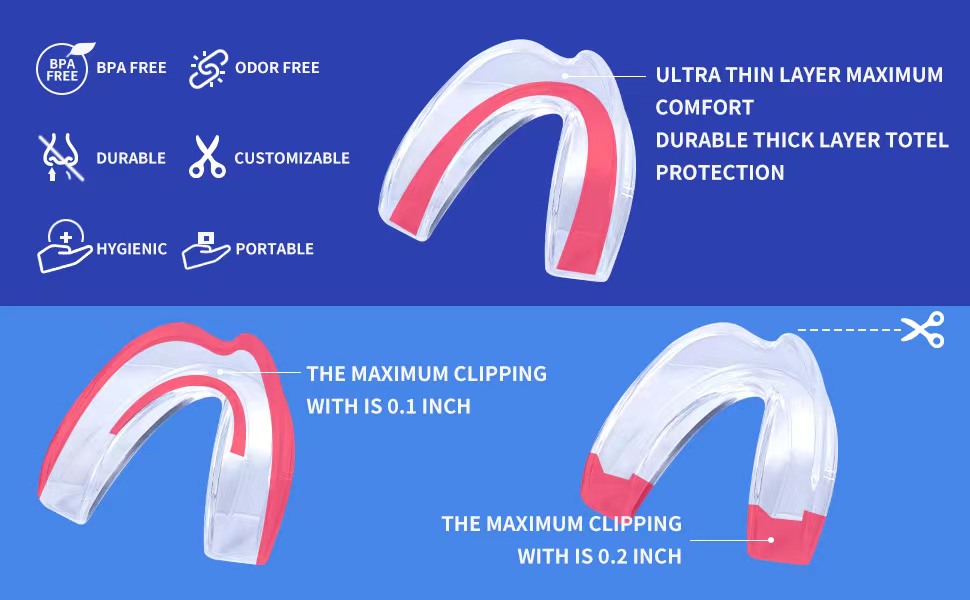 BPA FREE BPA FREE

ODOR FREE

DURABLE

CUSTOMIZABLE

HYGIENIC

PORTABLE

ULTRA THIN LAYER MAXIMUM COMFORT
DURABLE THICK LAYER TOTEL PROTECTION

THE MAXIMUM CLIPPING WITH IS 0.1 INCH

THE MAXIMUM CLIPPING WITH IS 0.2 INCH